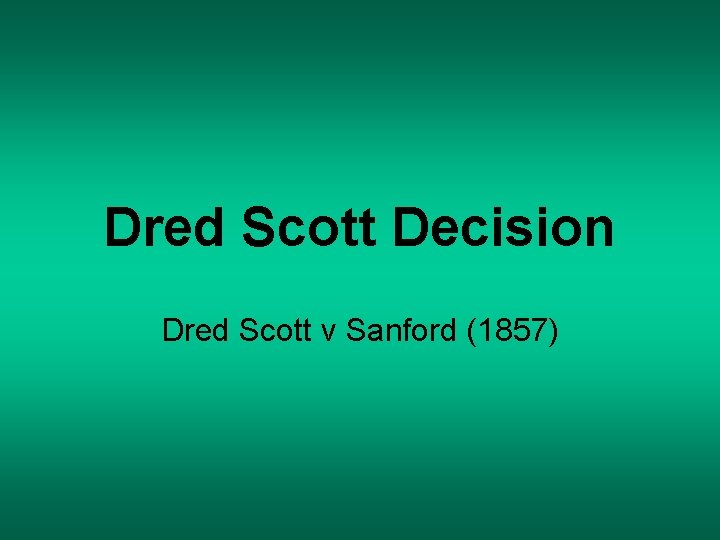 Dred Scott Decision

Dred Scott v Sanford (1857)